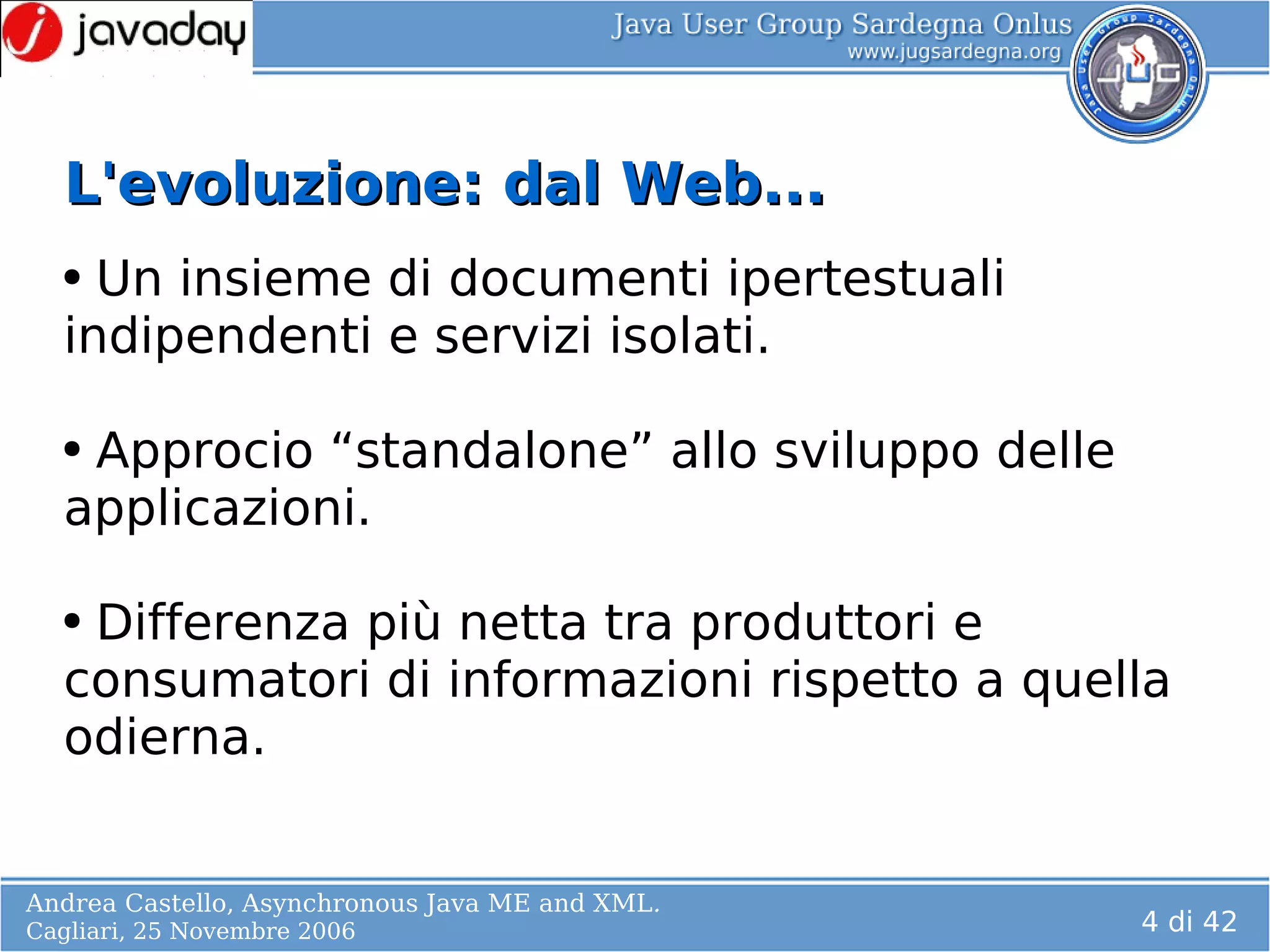 javaday

Java User Group Sardegna Onlus
www.jugsardegna.org

Java User Group Sardegna Onlus
JUG

L'evoluzione: dal Web...

• Un insieme di documenti ipertestuali indipendenti e servizi isolati.

• Approcio “standalone” allo sviluppo delle applicazioni.

• Differenza più netta tra produttori e consumatori di informazioni rispetto a quella odierna.

Andrea Castello, Asynchronous Java ME and XML.
Cagliari, 25 Novembre 2006

4 di 42